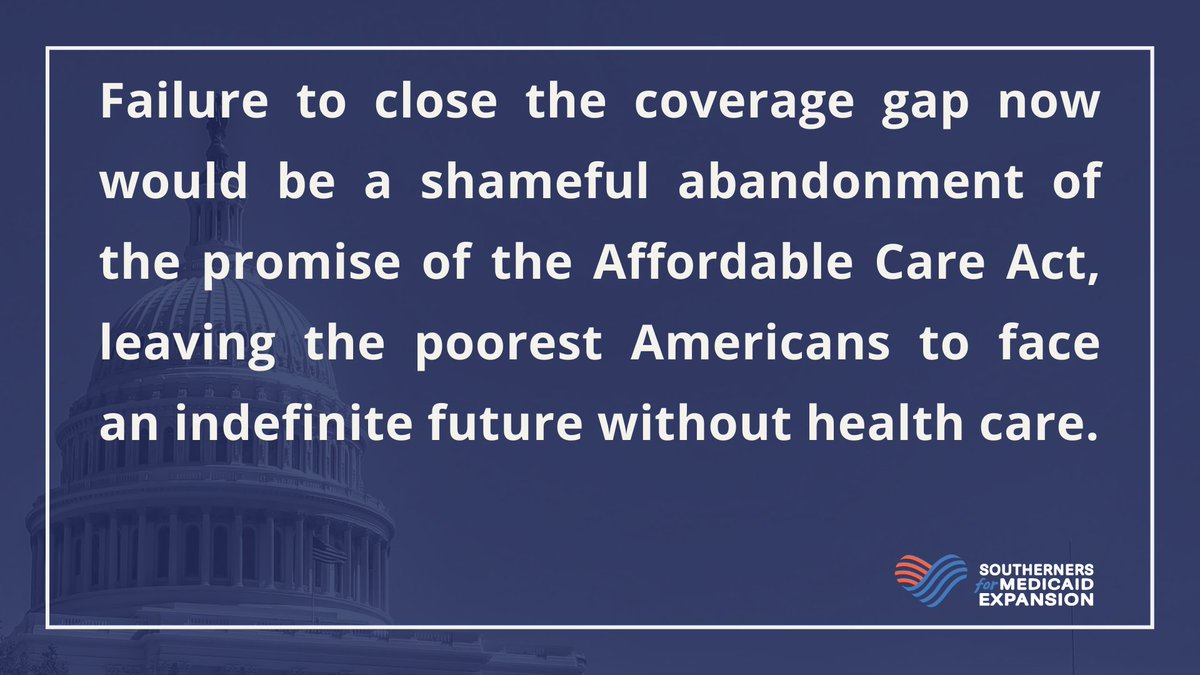 Failure to close the coverage gap now would be a shameful abandonment of the promise of the Affordable Care Act, leaving the poorest Americans to face an indefinite future without health care.

SOUTHERNERS for MEDICAID EXPANSION